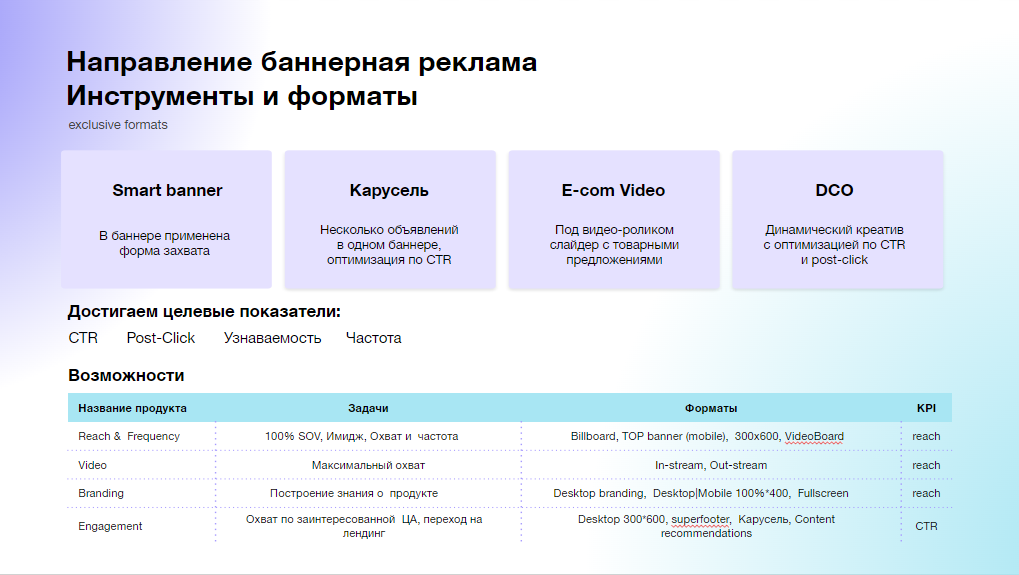 Направление баннерная реклама
Инструменты и форматы
exclusive formats

Smart banner

В баннере применена форма захвата

Карусель

Несколько объявлений в одном баннере, оптимизация по CTR

E-com Video

Под видео-роликом слайдер с товарными предложениями

DCO

Динамический креатив с оптимизацией по CTR и post-click

Достигаем целевые показатели:

CTR Post-Click Узнаваемость Частота

Возможности

| Название продукта | Задачи | Форматы | KPI |
|---|---|---|---|
| Reach & Frequency | 100% SOV, Имидж, Охват и частота | Billboard, TOP banner (mobile), 300x600, VideoBoard | reach |
| Video | Максимальный охват | In-stream, Out-stream | reach |
| Branding | Построение знания о продукте | Desktop branding, Desktop\|Mobile 100%*400, Fullscreen | reach |
| Engagement | Охват по заинтересованной ЦА, переход на лендинг | Desktop 300*600, superfooter, Карусель, Content recommendations | CTR |